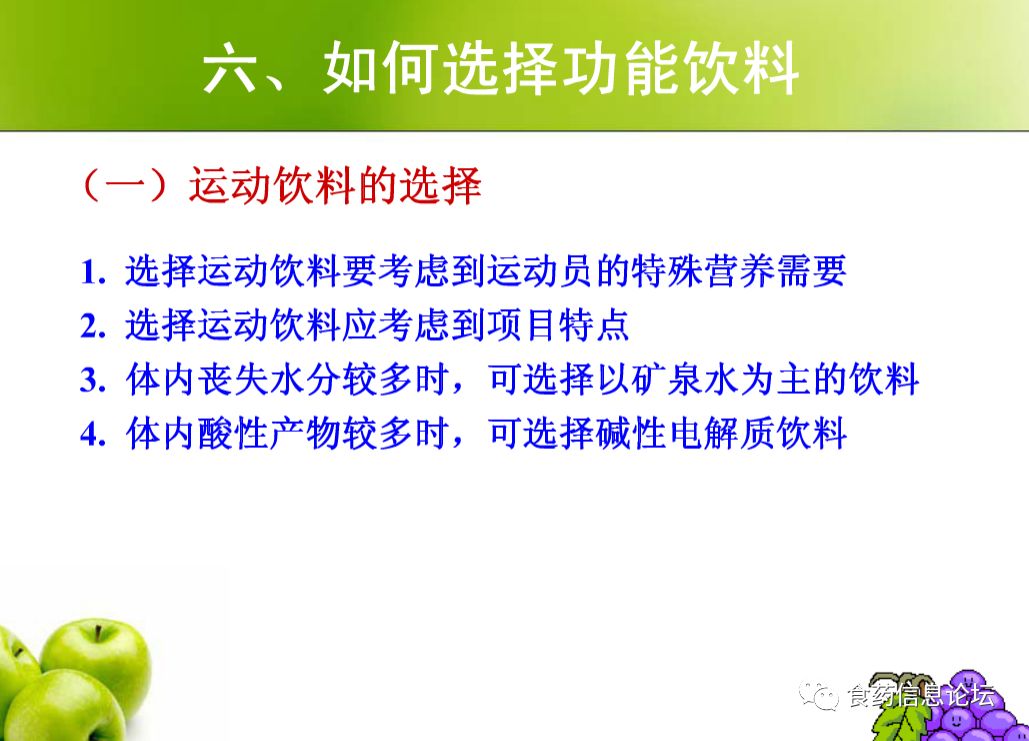 六、如何选择功能饮料

（一）运动饮料的选择

1. 选择运动饮料要考虑到运动员的特殊营养需要
2. 选择运动饮料应考虑到项目特点
3. 体内丧失水分较多时，可选择以矿泉水为主的饮料
4. 体内酸性产物较多时，可选择碱性电解质饮料

食药信息论坛